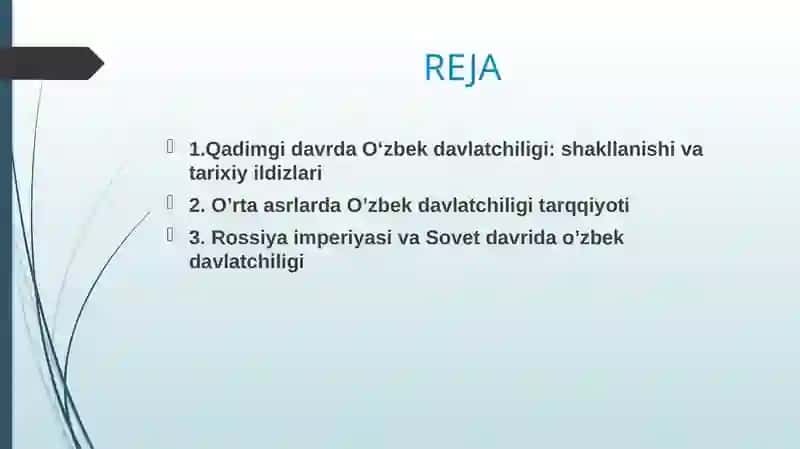 REJA

1.Qadimgi davrda O‘zbek davlatchiligi: shakllanishi va tarixiy ildizlari

2. O’rta asrlarda O’zbek davlatchiligi tarqqiyoti

3. Rossiya imperiyasi va Sovet davrida o’zbek davlatchiligi